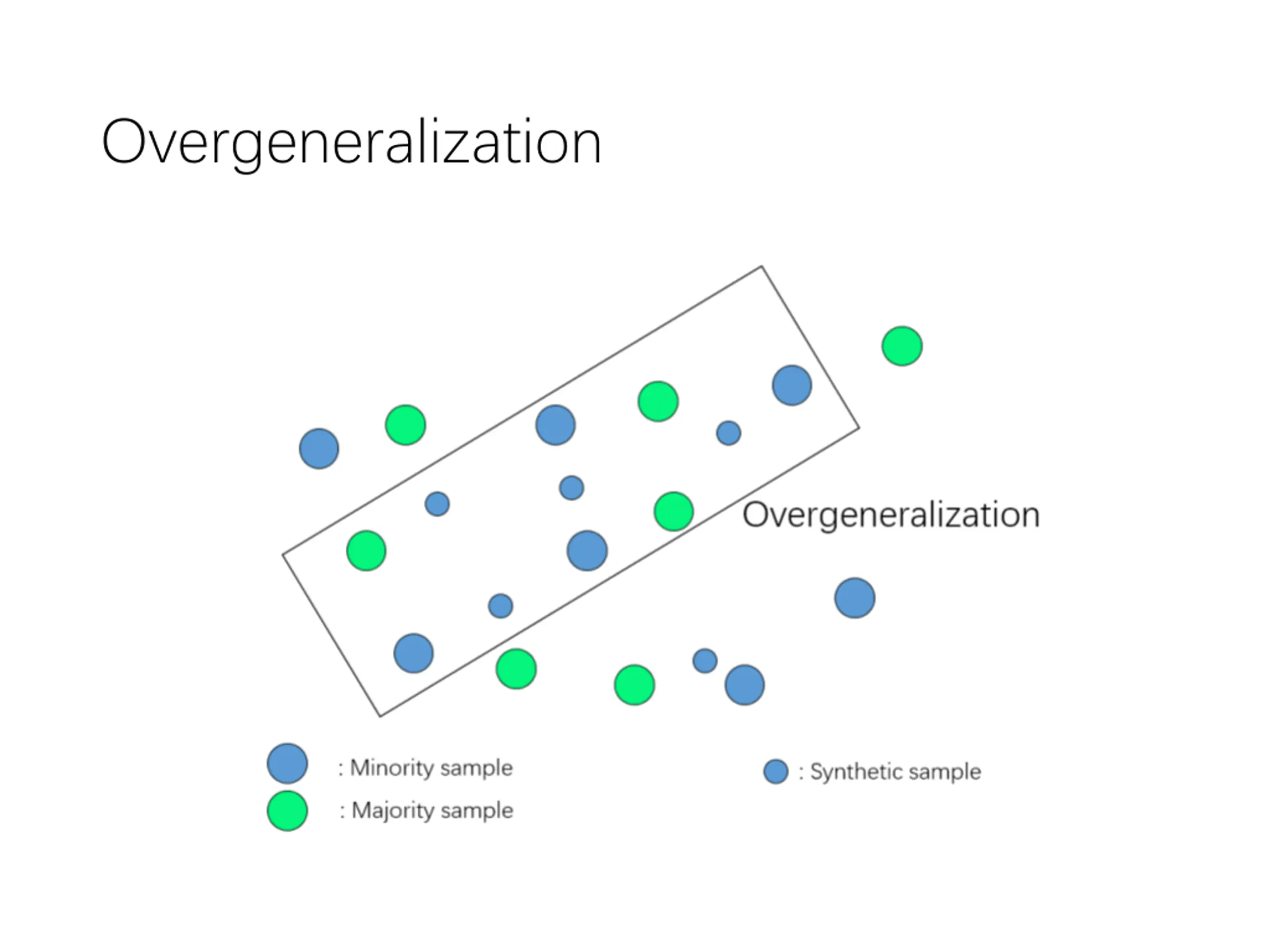 Overgeneralization

Overgeneralization

: Minority sample

: Majority sample

: Synthetic sample